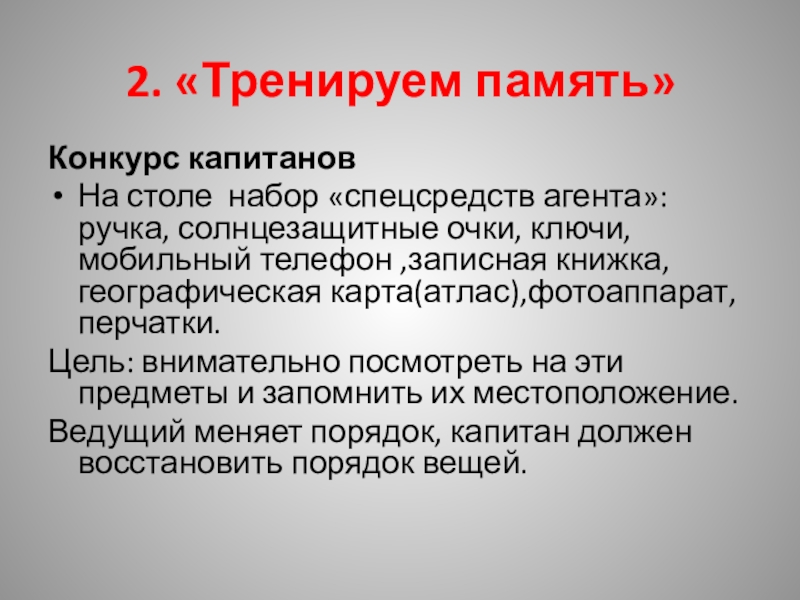 2. «Тренируем память»

Конкурс капитанов

• На столе набор «спецсредств агента»: ручка, солнцезащитные очки, ключи, мобильный телефон ,записная книжка, географическая карта(атлас),фотоаппарат, перчатки.

Цель: внимательно посмотреть на эти предметы и запомнить их местоположение.

Ведущий меняет порядок, капитан должен восстановить порядок вещей.